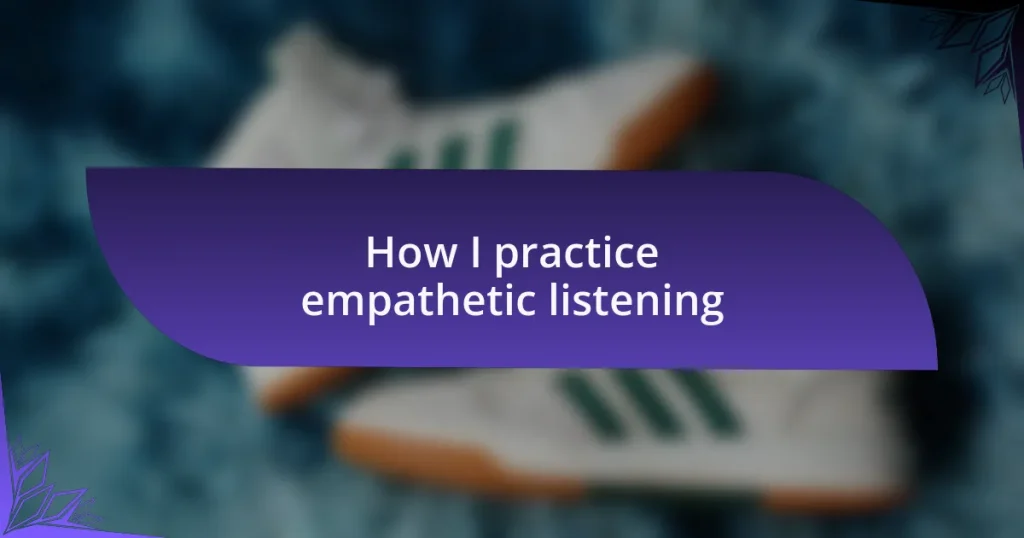 How I practice empathetic listening